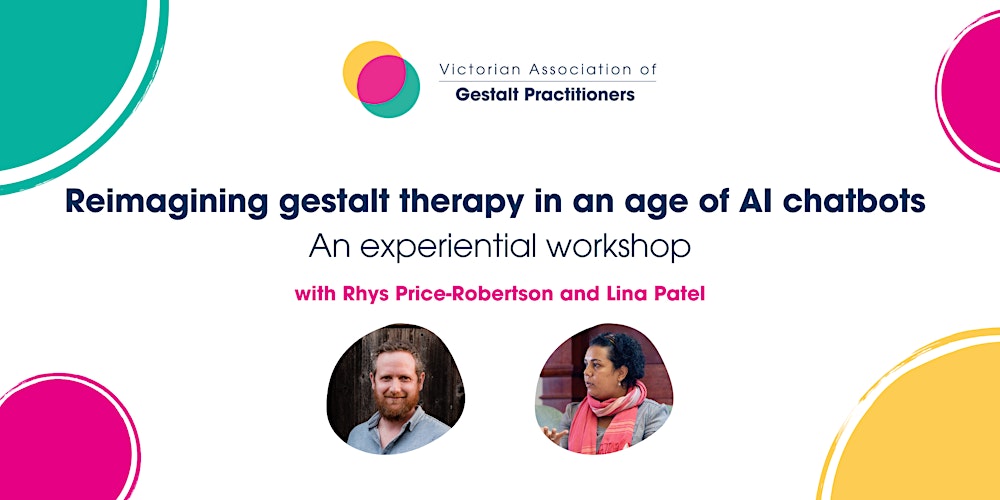 Victorian Association of
Gestalt Practitioners

Reimagining gestalt therapy in an age of AI chatbots
An experiential workshop

with Rhys Price-Robertson and Lina Patel